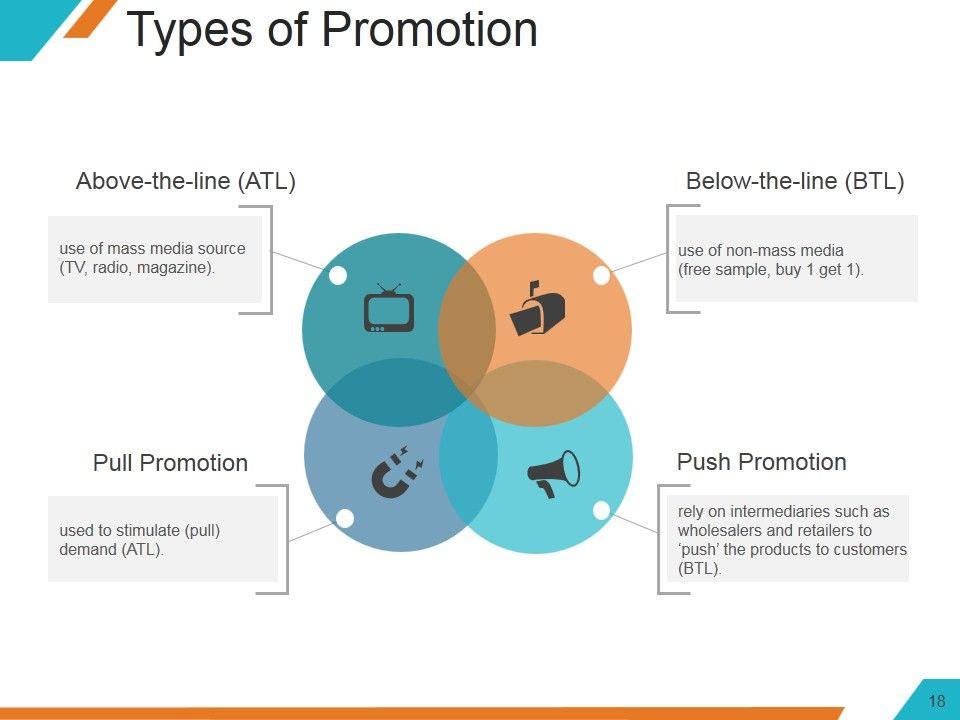 Types of Promotion

Above-the-line (ATL)

use of mass media source (TV, radio, magazine).

Below-the-line (BTL)

use of non-mass media (free sample, buy 1 get 1).

Pull Promotion

used to stimulate (pull) demand (ATL).

Push Promotion

rely on intermediaries such as wholesalers and retailers to 'push' the products to customers (BTL).

18